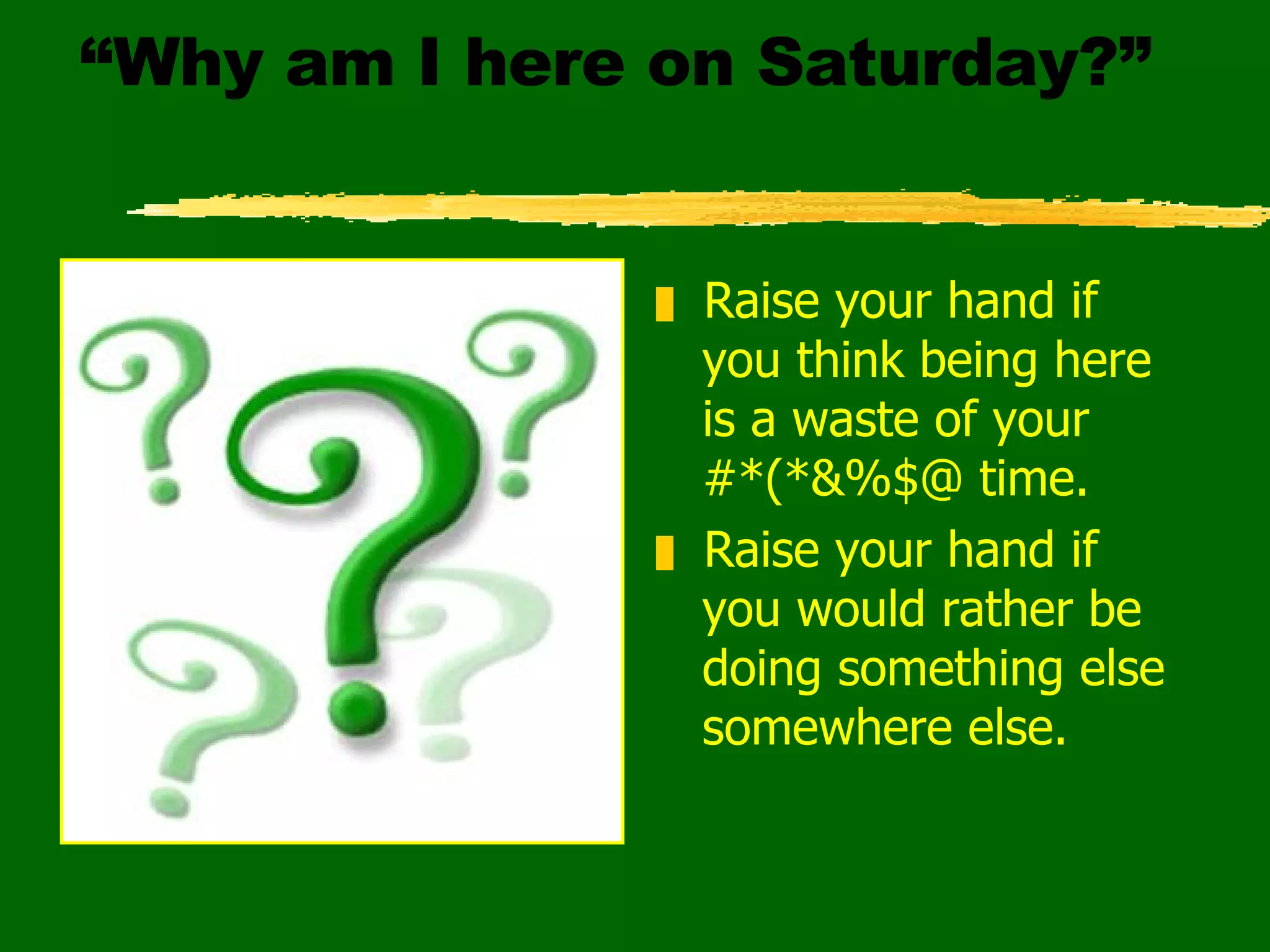 “Why am I here on Saturday?”

Raise your hand if you think being here is a waste of your #*(*&%$@ time.

Raise your hand if you would rather be doing something else somewhere else.